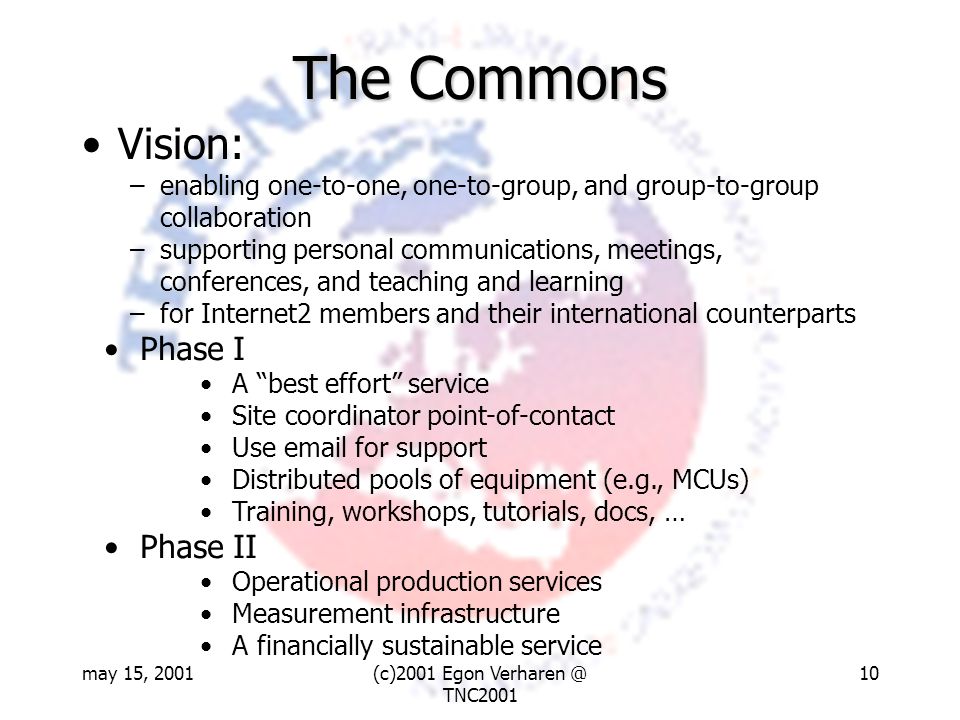 The Commons

• Vision:
– enabling one-to-one, one-to-group, and group-to-group collaboration
– supporting personal communications, meetings, conferences, and teaching and learning
– for Internet2 members and their international counterparts

• Phase I
• A “best effort” service
• Site coordinator point-of-contact
• Use email for support
• Distributed pools of equipment (e.g., MCUs)
• Training, workshops, tutorials, docs, …

• Phase II
• Operational production services
• Measurement infrastructure
• A financially sustainable service

may 15, 2001

(c)2001 Egon Verharen @ TNC2001

10